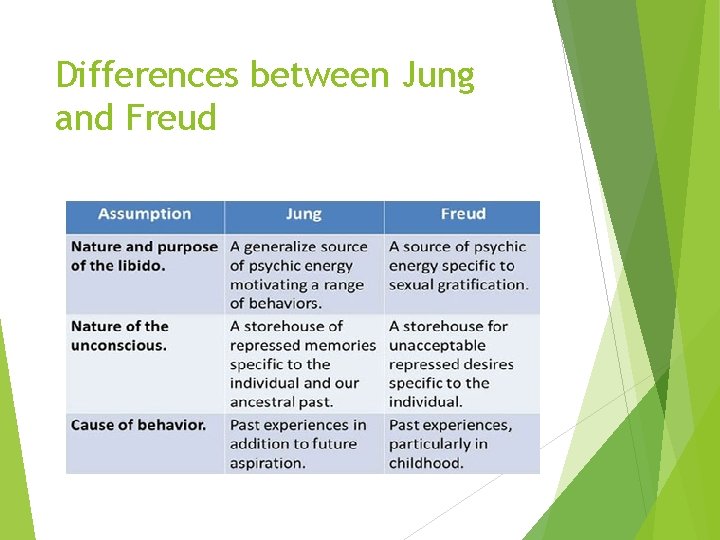 Differences between Jung and Freud

| Assumption | Jung | Freud |
|---|---|---|
| Nature and purpose of the libido. | A generalize source of psychic energy motivating a range of behaviors. | A source of psychic energy specific to sexual gratification. |
| Nature of the unconscious. | A storehouse of repressed memories specific to the individual and our ancestral past. | A storehouse for unacceptable repressed desires specific to the individual. |
| Cause of behavior. | Past experiences in addition to future aspiration. | Past experiences, particularly in childhood. |